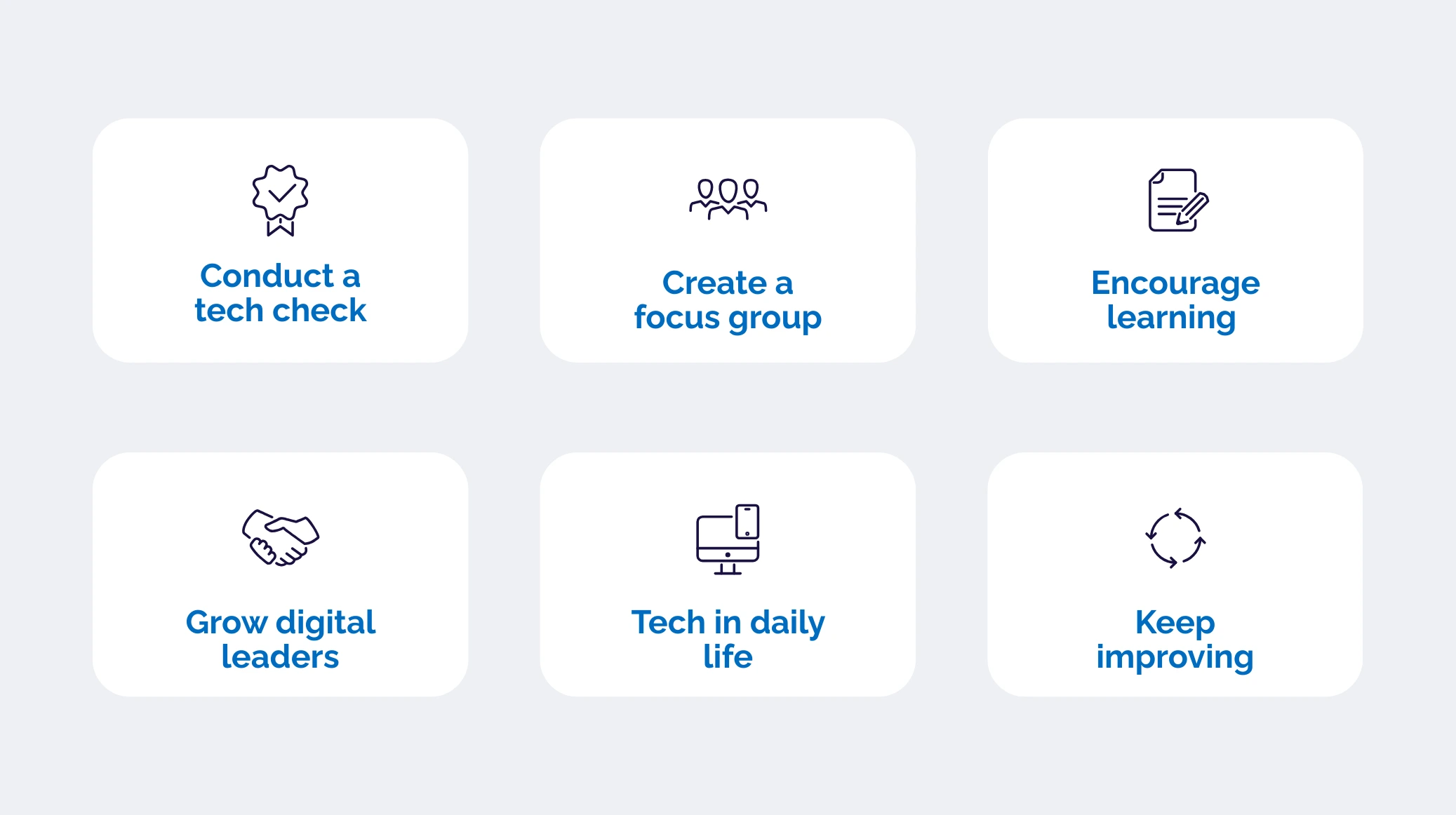 Conduct a tech check

Create a focus group

Encourage learning

Grow digital leaders

Tech in daily life

Keep improving